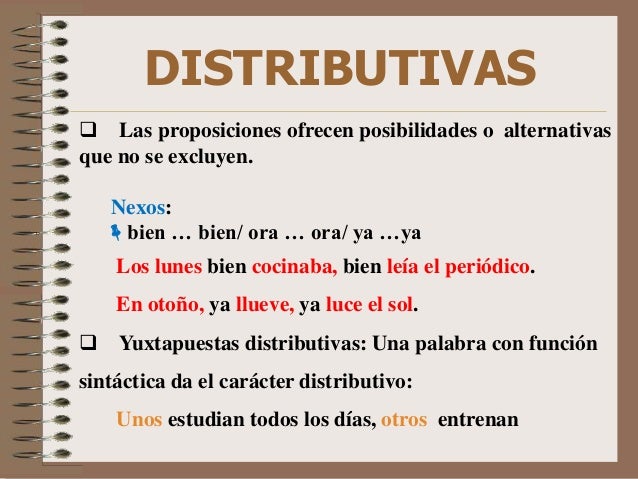 DISTRIBUTIVAS

❑ Las proposiciones ofrecen posibilidades o alternativas que no se excluyen.

Nexos:
bien … bien/ ora … ora/ ya …ya

Los lunes bien cocinaba, bien leía el periódico.

En otoño, ya llueve, ya luce el sol.

❑ Yuxtapuestas distributivas: Una palabra con función sintáctica da el carácter distributivo:

Unos estudian todos los días, otros entrenan